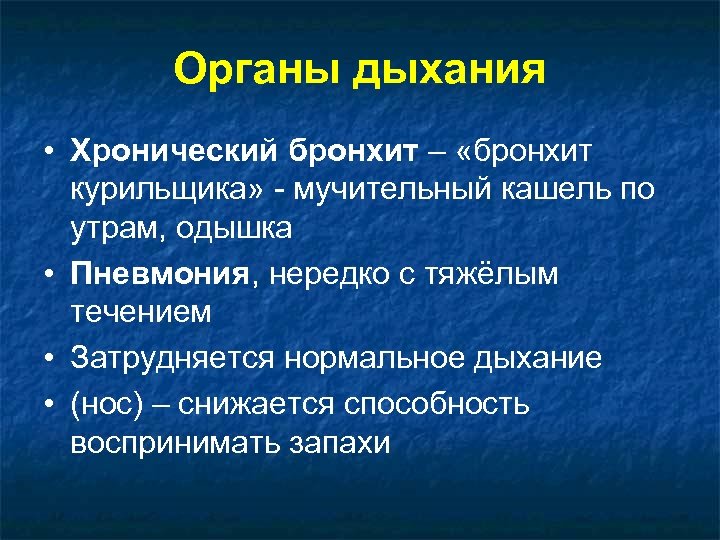 Органы дыхания

• Хронический бронхит – «бронхит курильщика» - мучительный кашель по утрам, одышка
• Пневмония, нередко с тяжёлым течением
• Затрудняется нормальное дыхание
• (нос) – снижается способность воспринимать запахи